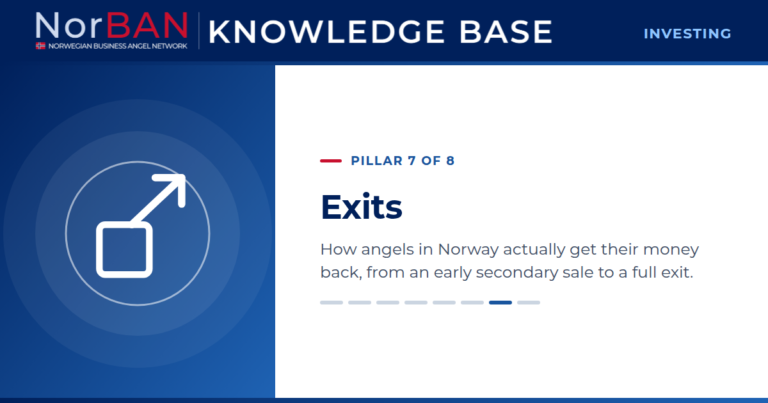 NorBAN
NORWEGIAN BUSINESS ANGEL NETWORK

KNOWLEDGE BASE

INVESTING

PILLAR 7 OF 8

Exits

How angels in Norway actually get their money back, from an early secondary sale to a full exit.